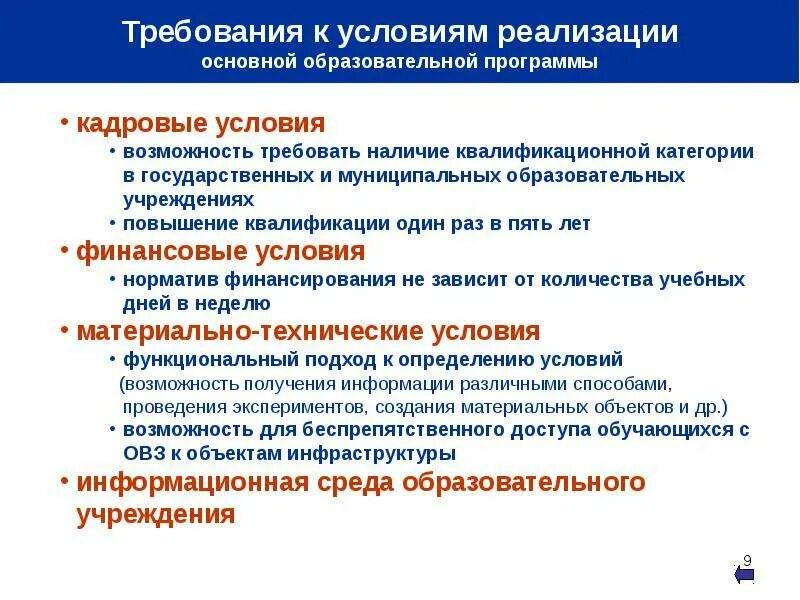 Требования к условиям реализации
основной образовательной программы

• кадровые условия
• возможность требовать наличие квалификационной категории в государственных и муниципальных образовательных учреждениях
• повышение квалификации один раз в пять лет

• финансовые условия
• норматив финансирования не зависит от количества учебных дней в неделю

• материально-технические условия
• функциональный подход к определению условий (возможность получения информации различными способами, проведения экспериментов, создания материальных объектов и др.)
• возможность для беспрепятственного доступа обучающихся с ОВЗ к объектам инфраструктуры

• информационная среда образовательного учреждения

9